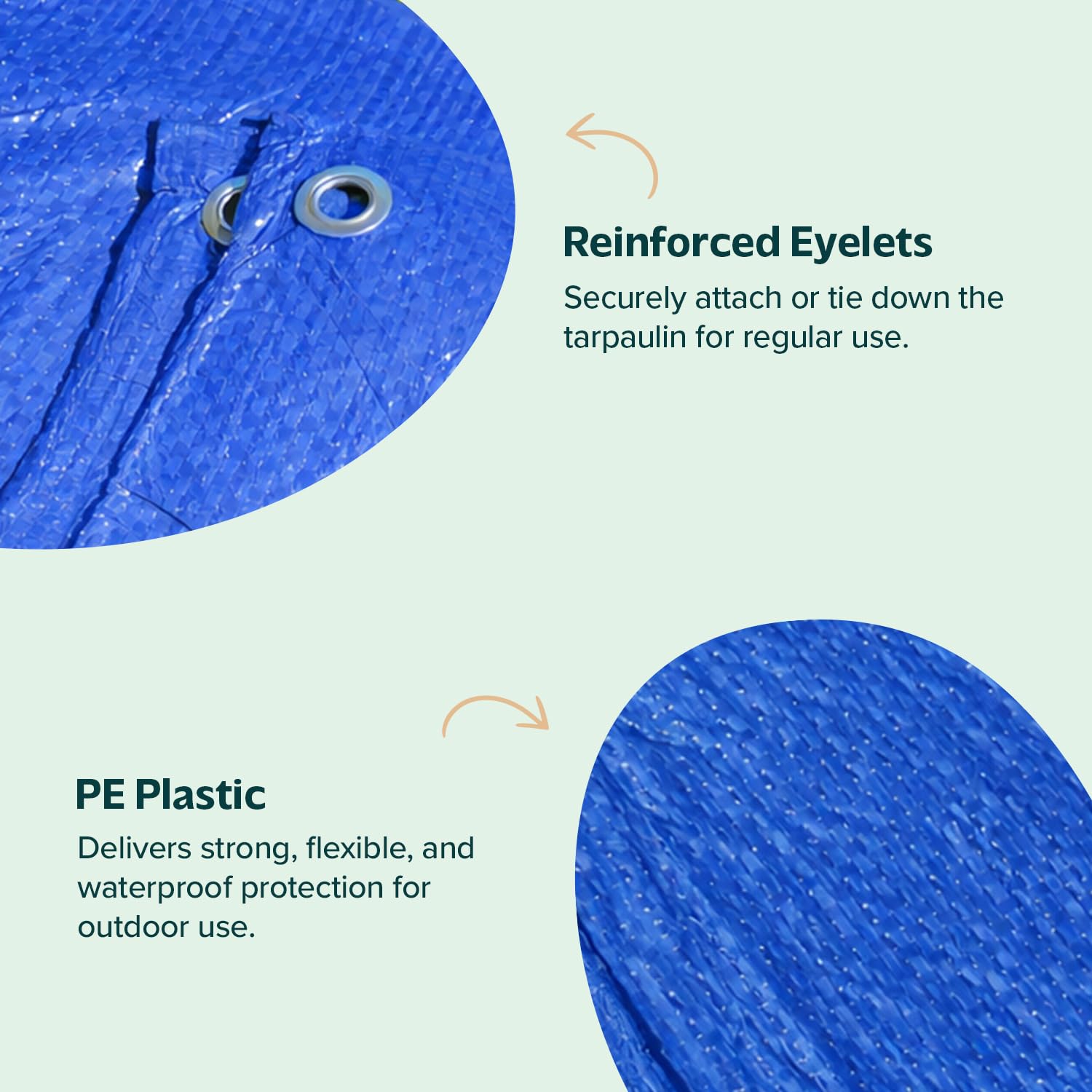 Reinforced Eyelets

Securely attach or tie down the tarpaulin for regular use.

PE Plastic

Delivers strong, flexible, and waterproof protection for outdoor use.